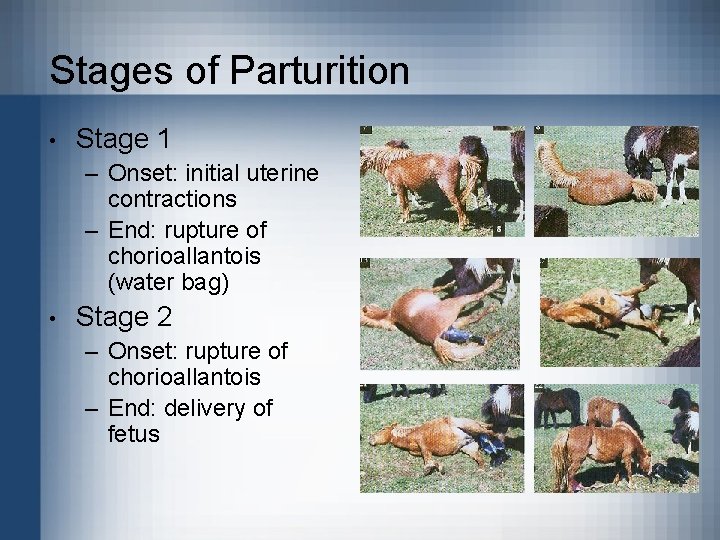 Stages of Parturition

• Stage 1
– Onset: initial uterine contractions
– End: rupture of chorioallantois (water bag)

• Stage 2
– Onset: rupture of chorioallantois
– End: delivery of fetus